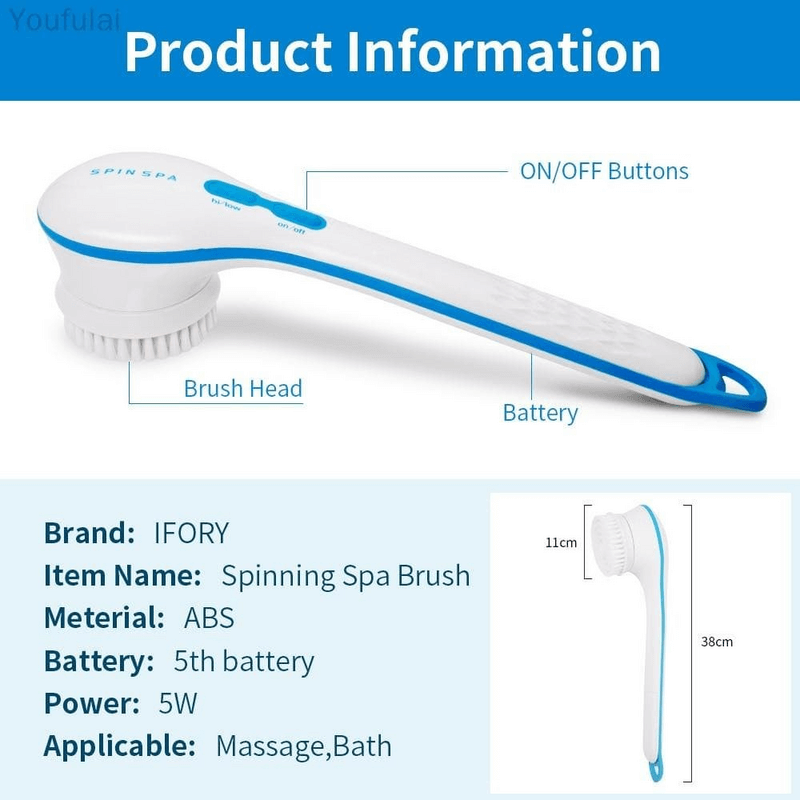 Youfulai

Product Information

SPIN SPA

hi/low

on/off

ON/OFF Buttons

Brush Head

Battery

Brand: IFORY
Item Name: Spinning Spa Brush
Meterial: ABS
Battery: 5th battery
Power: 5W
Applicable: Massage,Bath

11cm

38cm